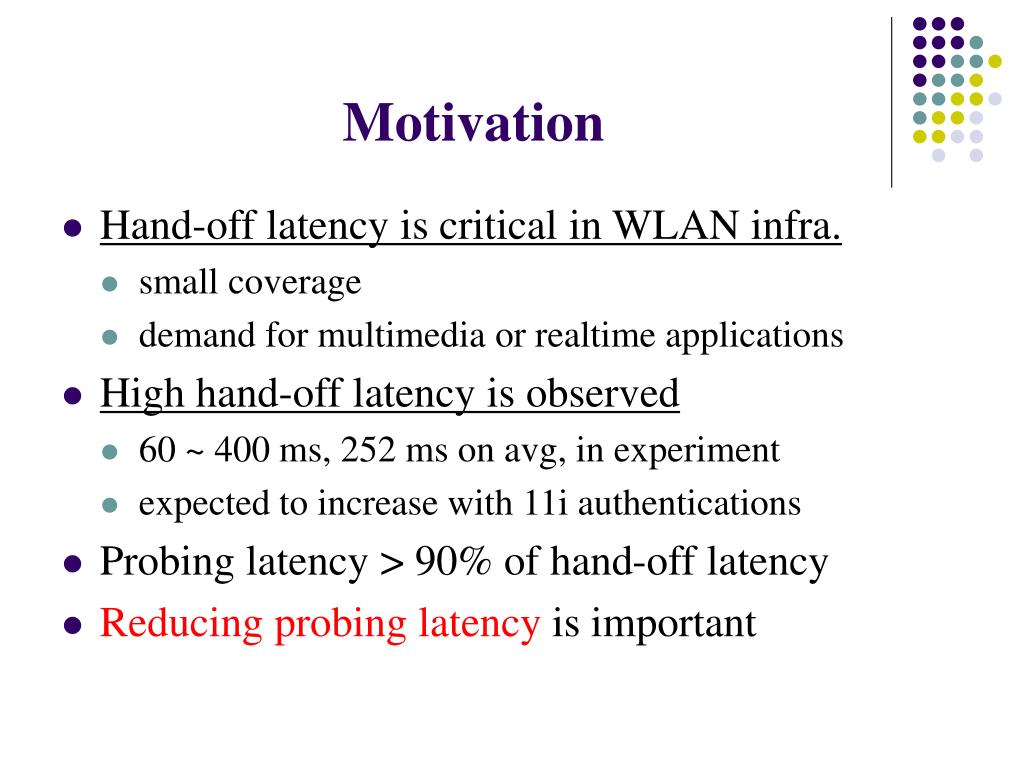 Motivation

- Hand-off latency is critical in WLAN infra.
  - small coverage
  - demand for multimedia or realtime applications
- High hand-off latency is observed
  - 60 ~ 400 ms, 252 ms on avg, in experiment
  - expected to increase with 11i authentications
- Probing latency > 90% of hand-off latency
- Reducing probing latency is important